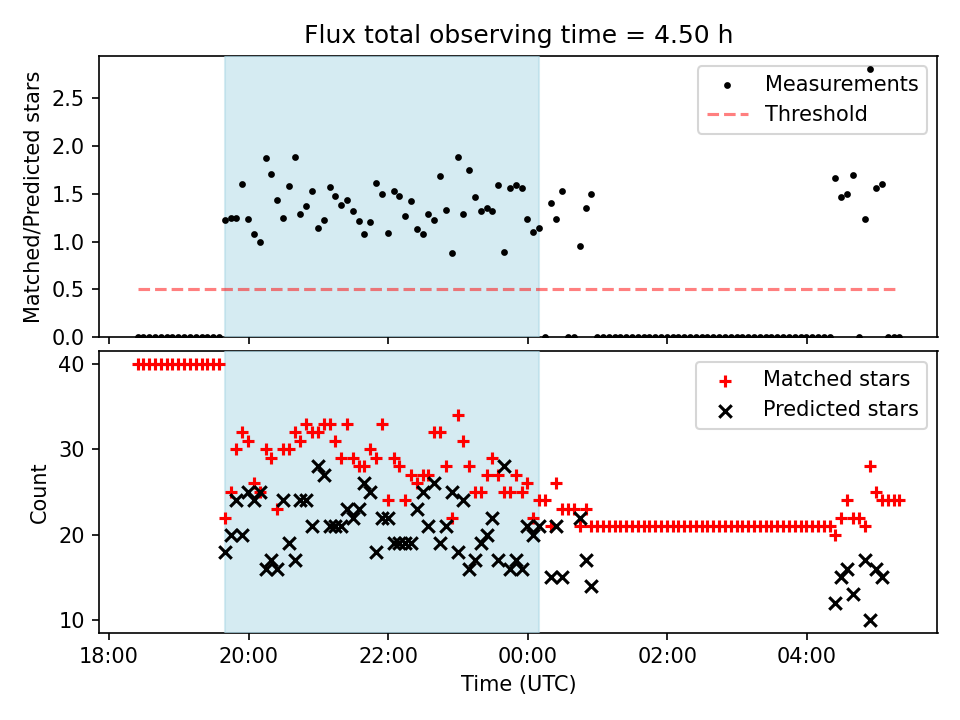 Flux total observing time = 4.50 h

Matched/Predicted stars

2.5
2.0
1.5
1.0
0.5
0.0

Measurements
Threshold

Count

40
30
20
10

Matched stars
Predicted stars

18:00
20:00
22:00
00:00
02:00
04:00

Time (UTC)